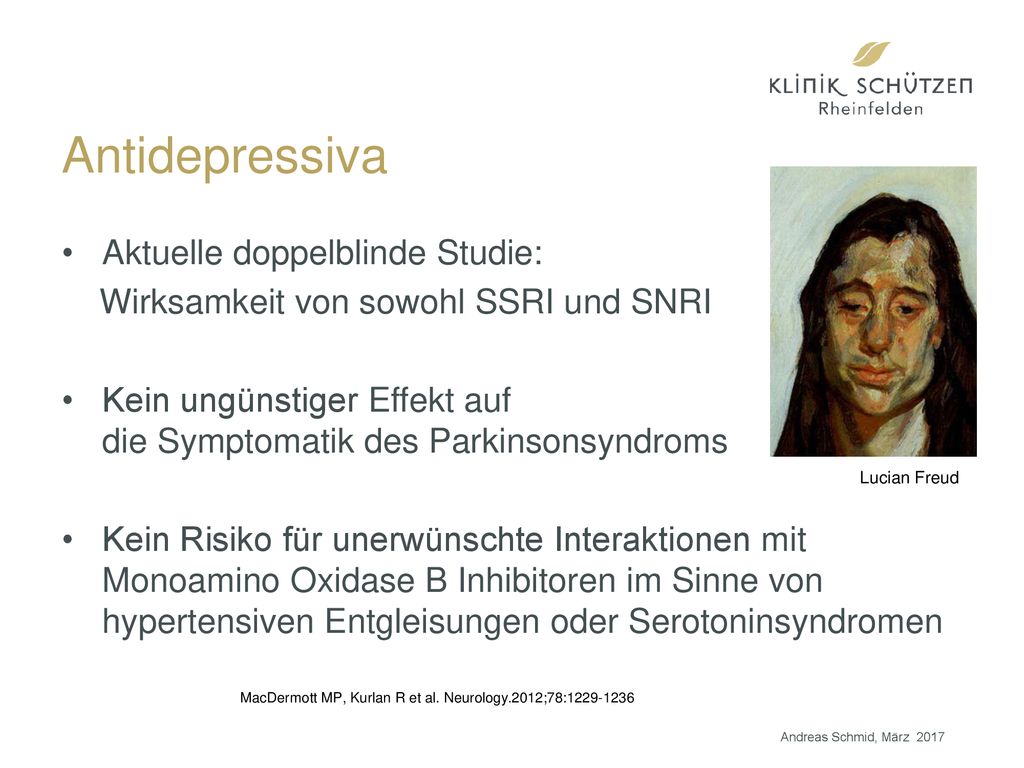 KLINIK SCHÜTZEN
Rheinfelden

Antidepressiva

• Aktuelle doppelblinde Studie:
Wirksamkeit von sowohl SSRI und SNRI

• Kein ungünstiger Effekt auf die Symptomatik des Parkinsonsyndroms

Lucian Freud

• Kein Risiko für unerwünschte Interaktionen mit Monoamino Oxidase B Inhibitoren im Sinne von hypertensiven Entgleisungen oder Serotoninsyndromen

MacDermott MP, Kurlan R et al. Neurology.2012;78:1229-1236

Andreas Schmid, März 2017